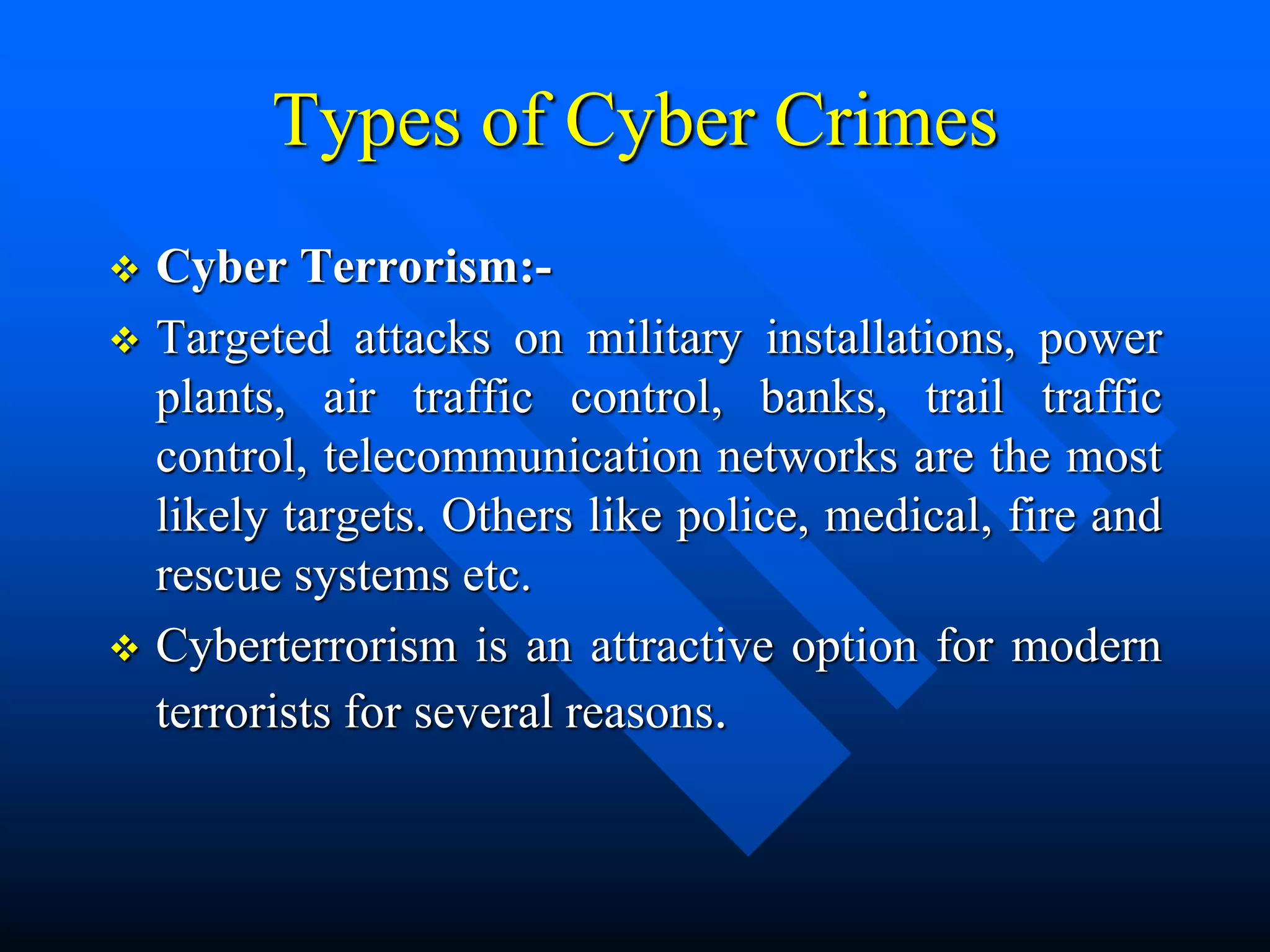 Types of Cyber Crimes

❖ Cyber Terrorism:-

❖ Targeted attacks on military installations, power plants, air traffic control, banks, trail traffic control, telecommunication networks are the most likely targets. Others like police, medical, fire and rescue systems etc.

❖ Cyberterrorism is an attractive option for modern terrorists for several reasons.